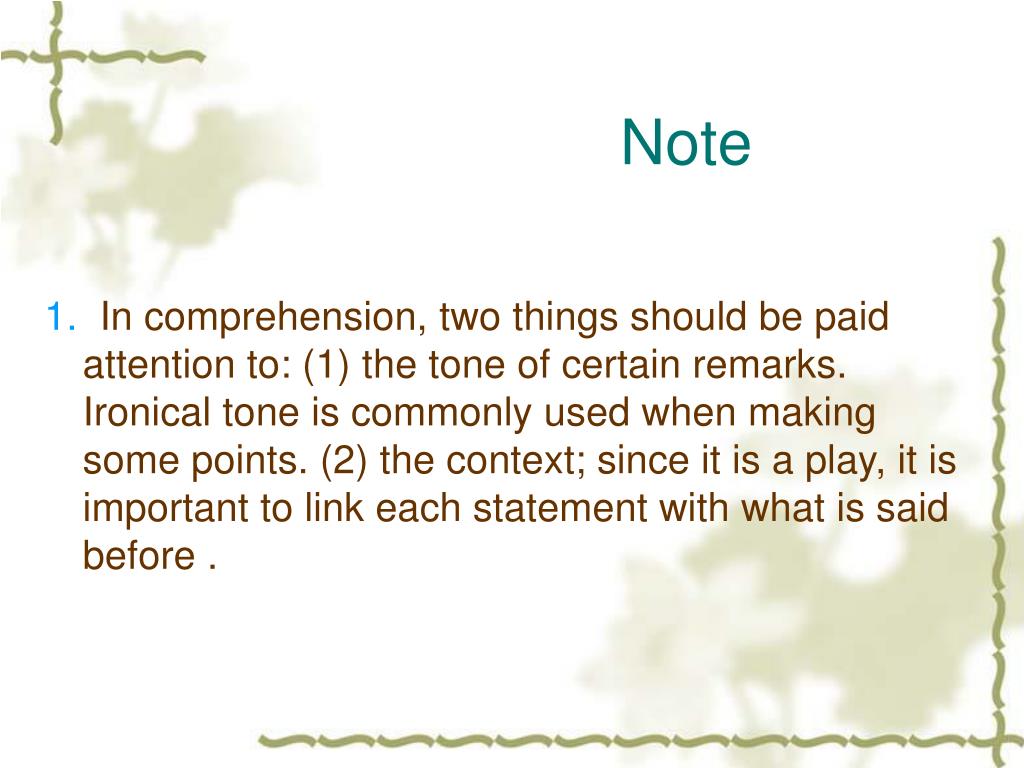 Note

1. In comprehension, two things should be paid attention to: (1) the tone of certain remarks. Ironical tone is commonly used when making some points. (2) the context; since it is a play, it is important to link each statement with what is said before .